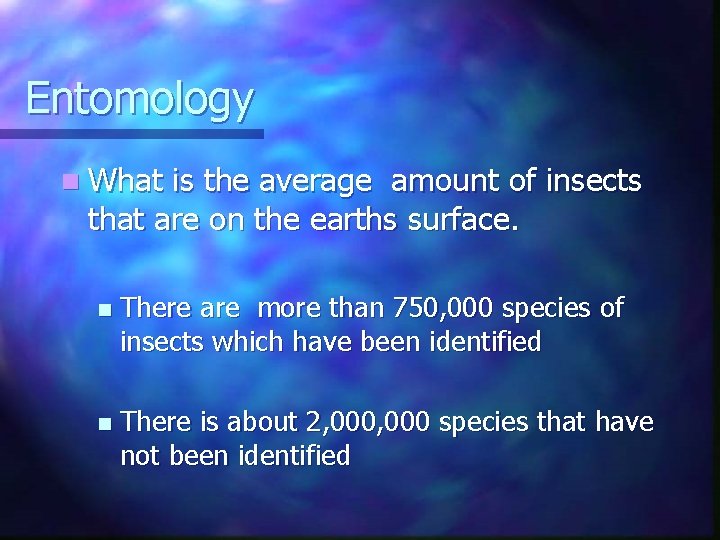 Entomology

What is the average amount of insects that are on the earths surface.

There are more than 750,000 species of insects which have been identified

There is about 2,000,000 species that have not been identified